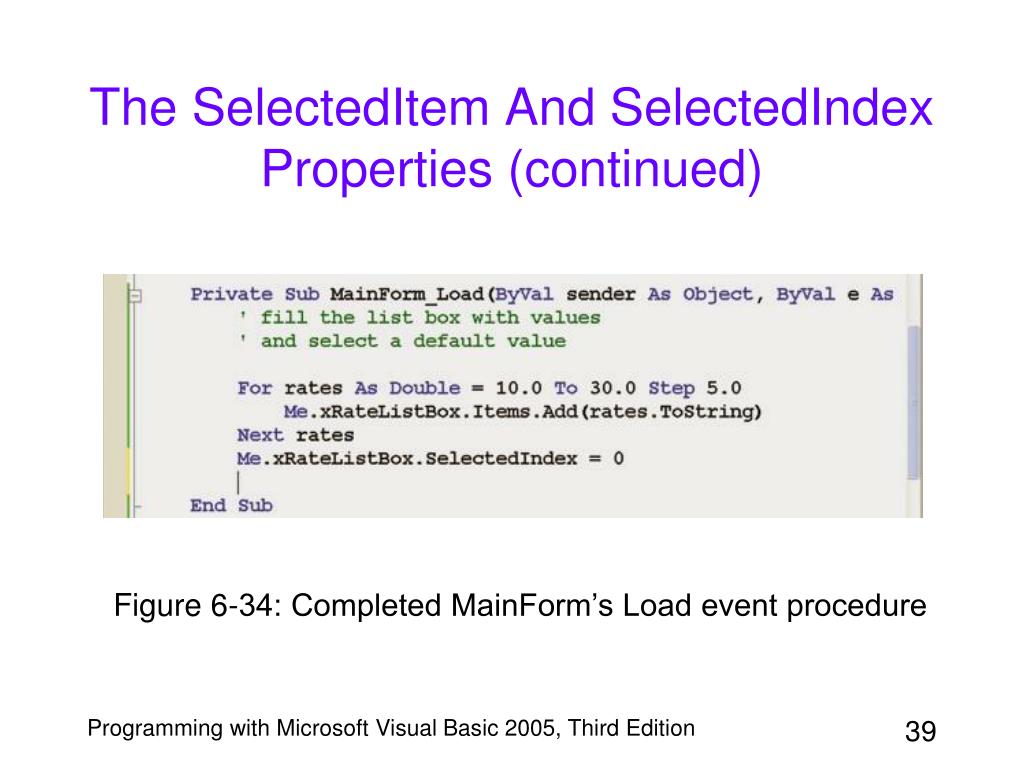 The SelectedItem And SelectedIndex Properties (continued)

Private Sub MainForm_Load(ByVal sender As Object, ByVal e As
    ' fill the list box with values
    ' and select a default value

    For rates As Double = 10.0 To 30.0 Step 5.0
        Me.xRateListBox.Items.Add(rates.ToString)
    Next rates
    Me.xRateListBox.SelectedIndex = 0

End Sub

Figure 6-34: Completed MainForm's Load event procedure

Programming with Microsoft Visual Basic 2005, Third Edition

39